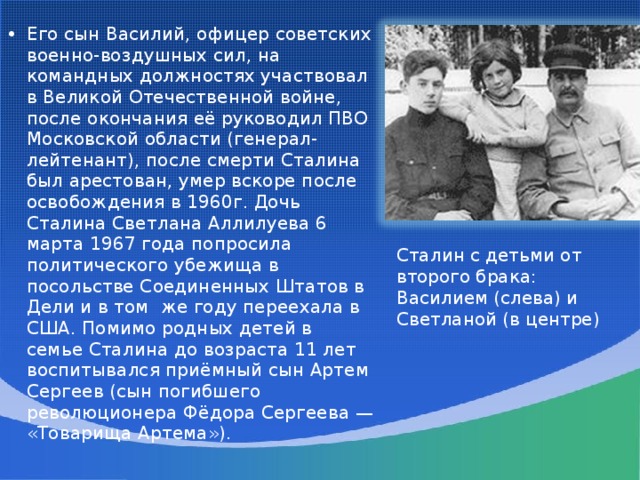 • Его сын Василий, офицер советских военно-воздушных сил, на командных должностях участвовал в Великой Отечественной войне, после окончания её руководил ПВО Московской области (генерал-лейтенант), после смерти Сталина был арестован, умер вскоре после освобождения в 1960г. Дочь Сталина Светлана Аллилуева 6 марта 1967 года попросила политического убежища в посольстве Соединенных Штатов в Дели и в том же году переехала в США. Помимо родных детей в семье Сталина до возраста 11 лет воспитывался приёмный сын Артем Сергеев (сын погибшего революционера Фёдора Сергеева — «Товарища Артема»).

Сталин с детьми от второго брака: Василием (слева) и Светланой (в центре)